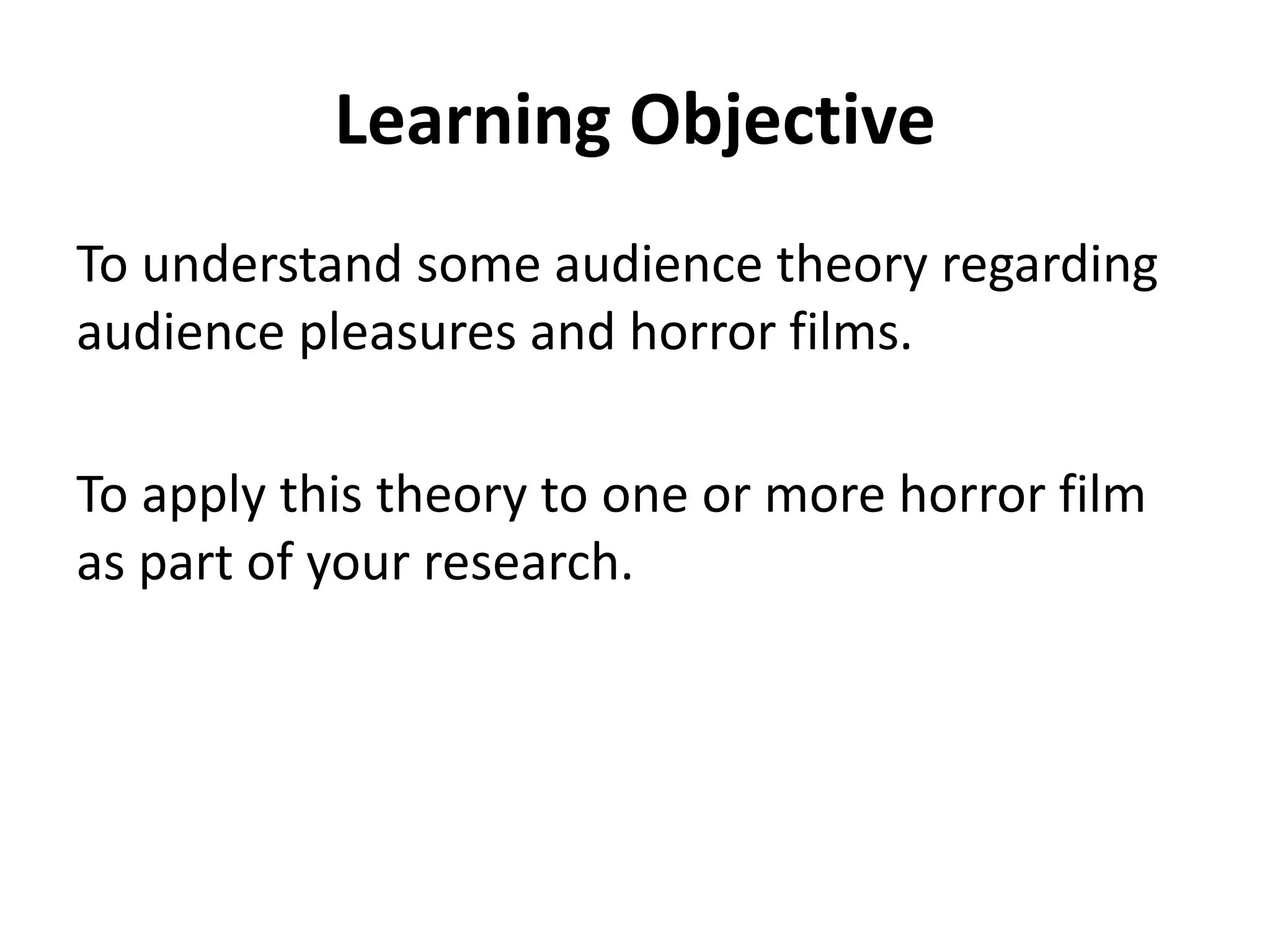 Learning Objective

To understand some audience theory regarding audience pleasures and horror films.

To apply this theory to one or more horror film as part of your research.